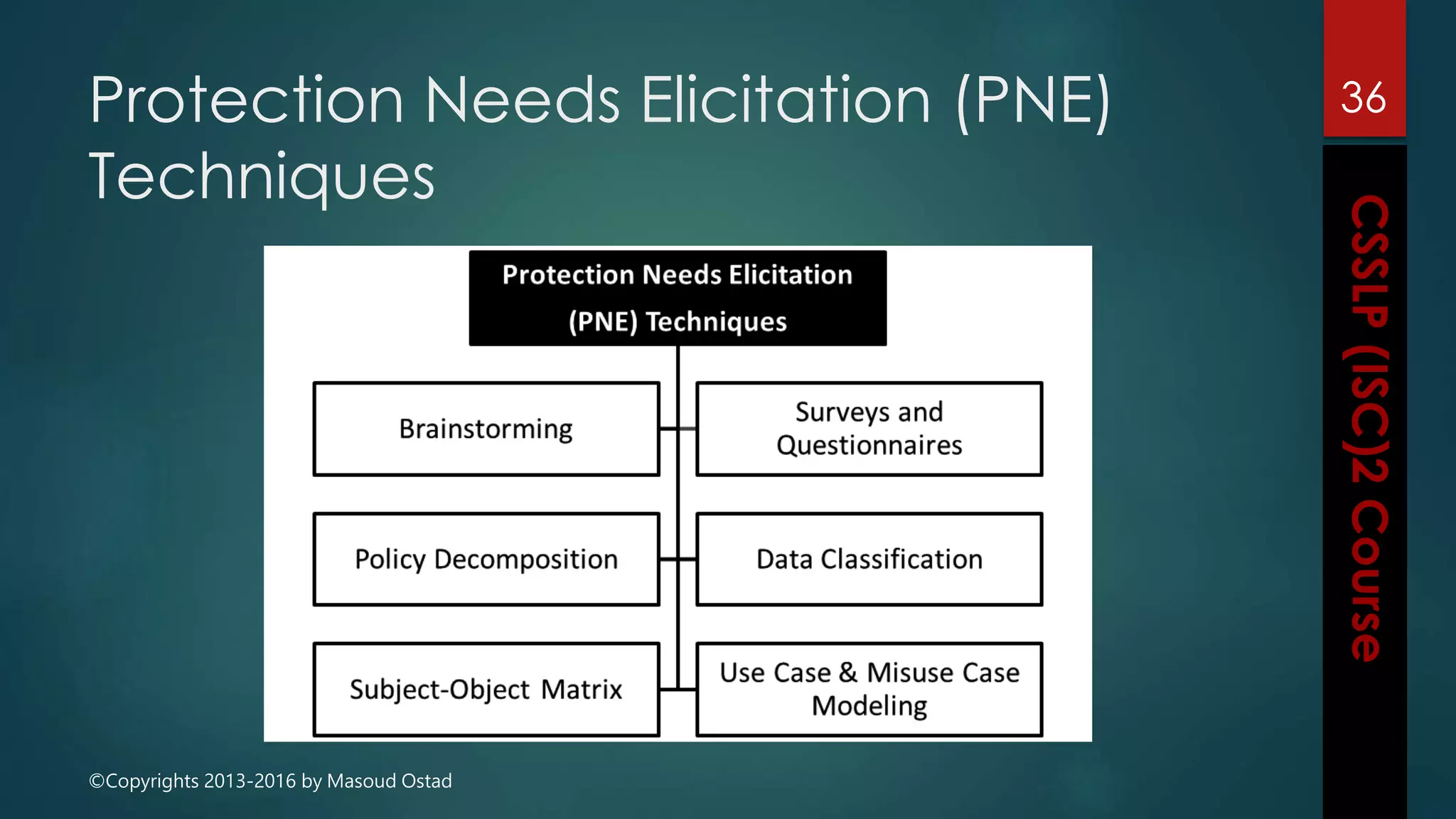 Protection Needs Elicitation (PNE) Techniques

36

CSSLP (ISC)2 Course

Protection Needs Elicitation (PNE) Techniques

Brainstorming

Surveys and Questionnaires

Policy Decomposition

Data Classification

Subject-Object Matrix

Use Case & Misuse Case Modeling

©Copyrights 2013-2016 by Masoud Ostad